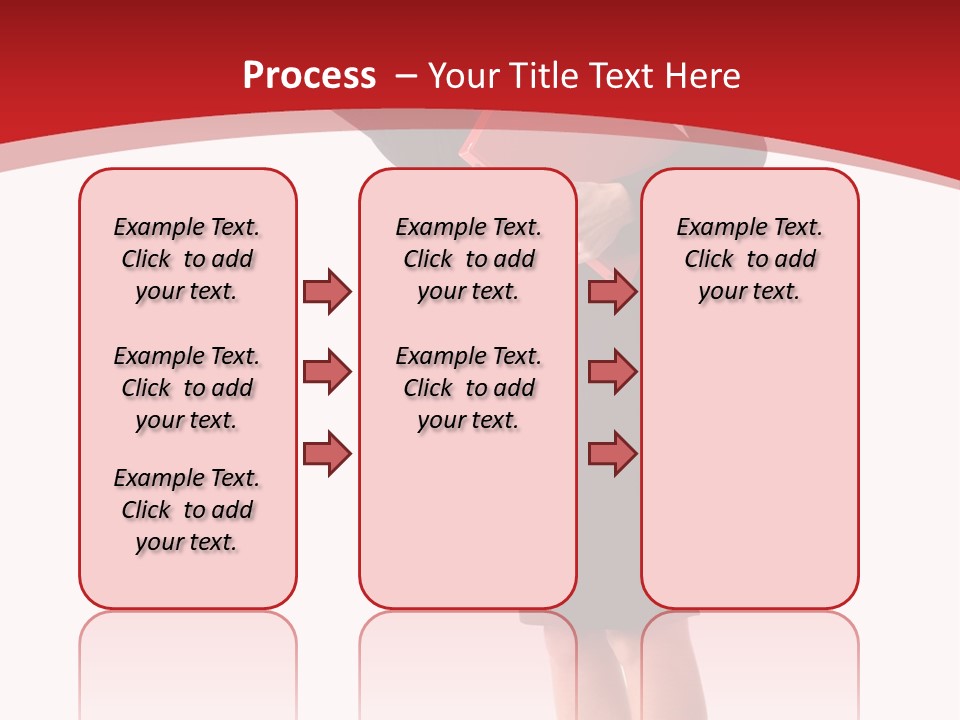 Process – Your Title Text Here

Example Text. Click to add your text.

Example Text. Click to add your text.

Example Text. Click to add your text.

Example Text. Click to add your text.

Example Text. Click to add your text.

Example Text. Click to add your text.